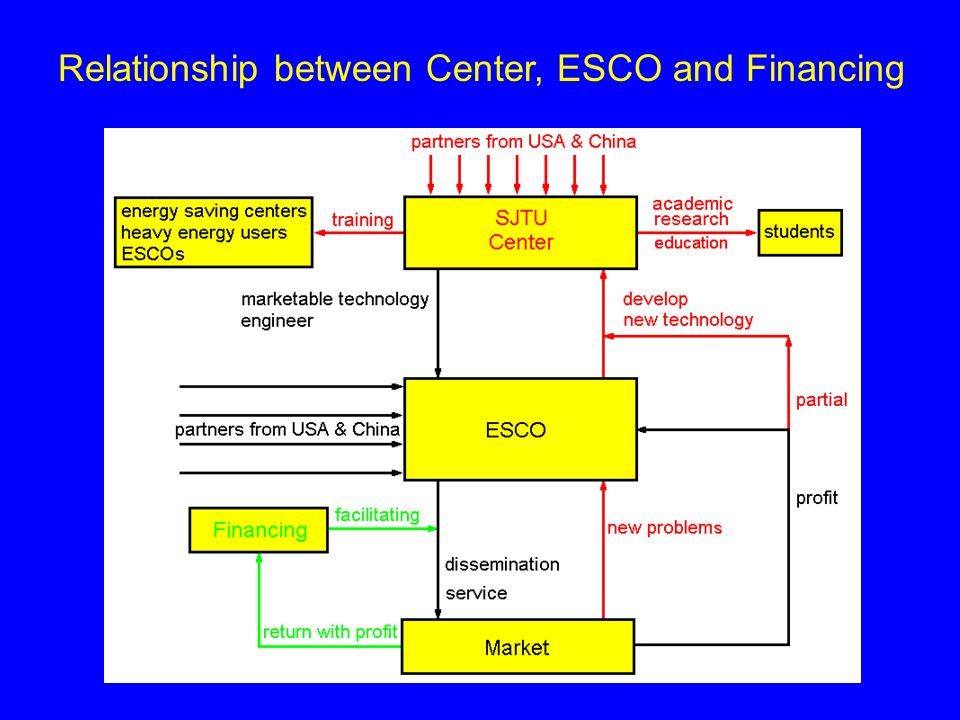 Relationship between Center, ESCO and Financing

partners from USA & China

energy saving centers
heavy energy users
ESCOs

training

SJTU
Center

academic
research
education

students

marketable technology
engineer

develop
new technology

partners from USA & China

ESCO

partial

profit

Financing

facilitating

new problems

dissemination
service

return with profit

Market